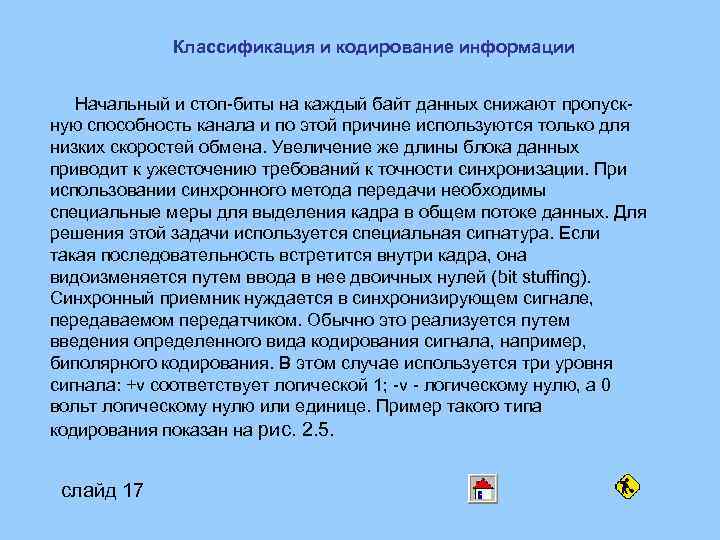 Классификация и кодирование информации

Начальный и стоп-биты на каждый байт данных снижают пропускную способность канала и по этой причине используются только для низких скоростей обмена. Увеличение же длины блока данных приводит к ужесточению требований к точности синхронизации. При использовании синхронного метода передачи необходимы специальные меры для выделения кадра в общем потоке данных. Для решения этой задачи используется специальная сигнатура. Если такая последовательность встретится внутри кадра, она видоизменяется путем ввода в нее двоичных нулей (bit stuffing). Синхронный приемник нуждается в синхронизирующем сигнале, передаваемом передатчиком. Обычно это реализуется путем введения определенного вида кодирования сигнала, например, биполярного кодирования. В этом случае используется три уровня сигнала: +v соответствует логической 1; -v - логическому нулю, а 0 вольт логическому нулю или единице. Пример такого типа кодирования показан на рис. 2.5.

слайд 17